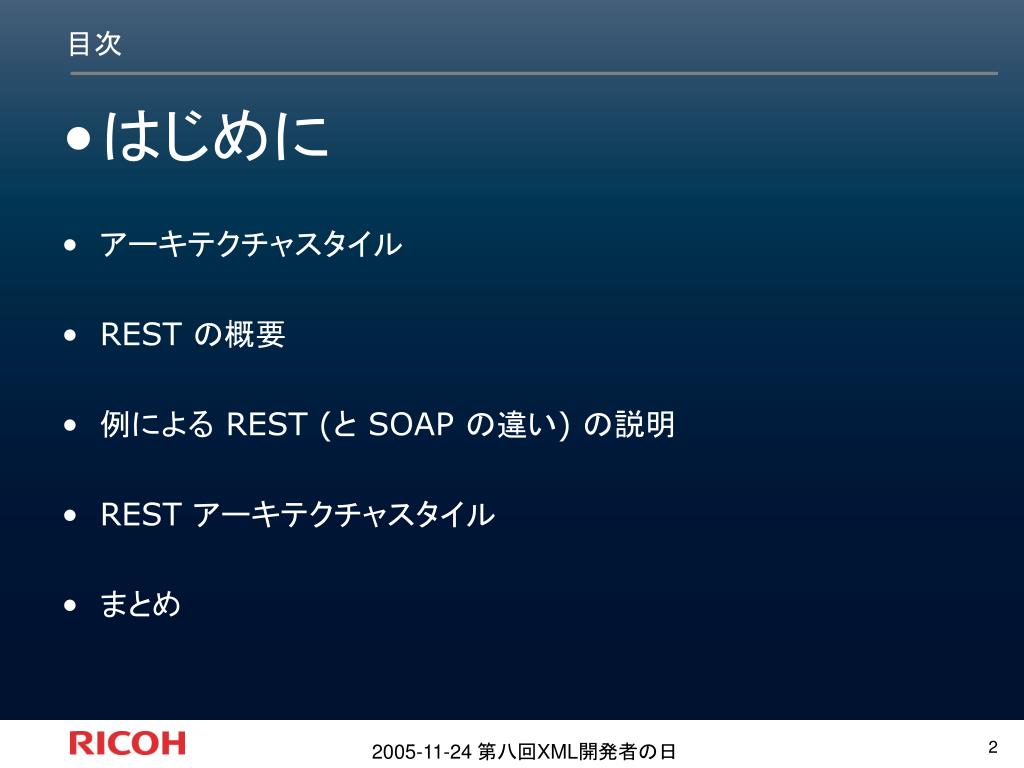 目次

• はじめに

• アーキテクチャスタイル

• REST の概要

• 例による REST (と SOAP の違い) の説明

• REST アーキテクチャスタイル

• まとめ

RICOH

2005-11-24 第八回XML開発者の日

2